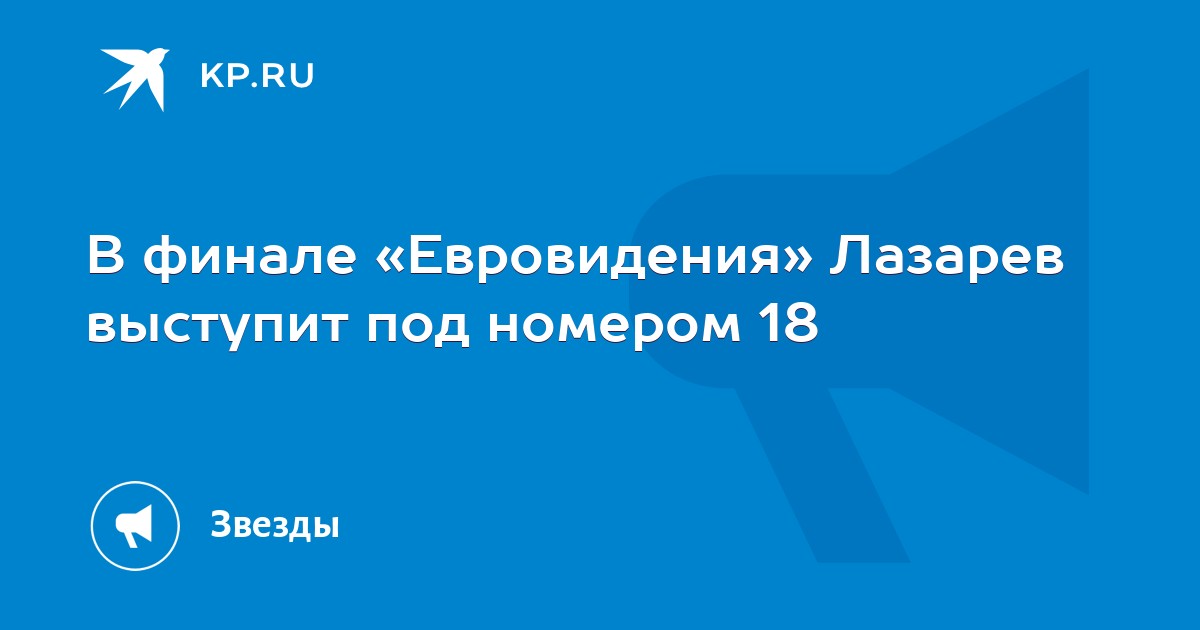 KP.RU

В финале «Евровидения» Лазарев выступит под номером 18

Звезды